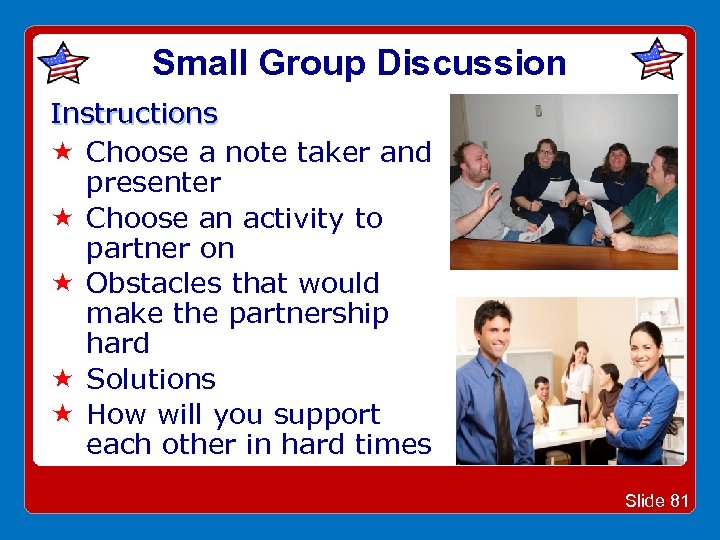 Small Group Discussion

Instructions

★ Choose a note taker and presenter
★ Choose an activity to partner on
★ Obstacles that would make the partnership hard
★ Solutions
★ How will you support each other in hard times

Slide 81